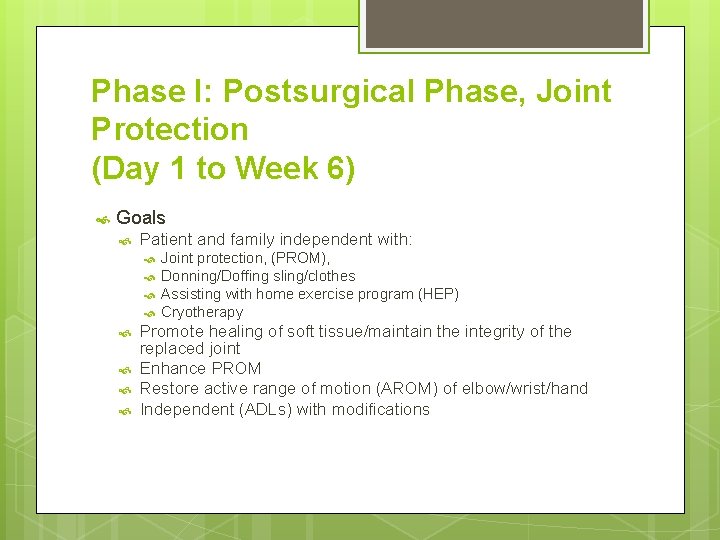 Phase I: Postsurgical Phase, Joint Protection
(Day 1 to Week 6)

Goals
Patient and family independent with:
Joint protection, (PROM),
Donning/Doffing sling/clothes
Assisting with home exercise program (HEP)
Cryotherapy
Promote healing of soft tissue/maintain the integrity of the replaced joint
Enhance PROM
Restore active range of motion (AROM) of elbow/wrist/hand
Independent (ADLs) with modifications